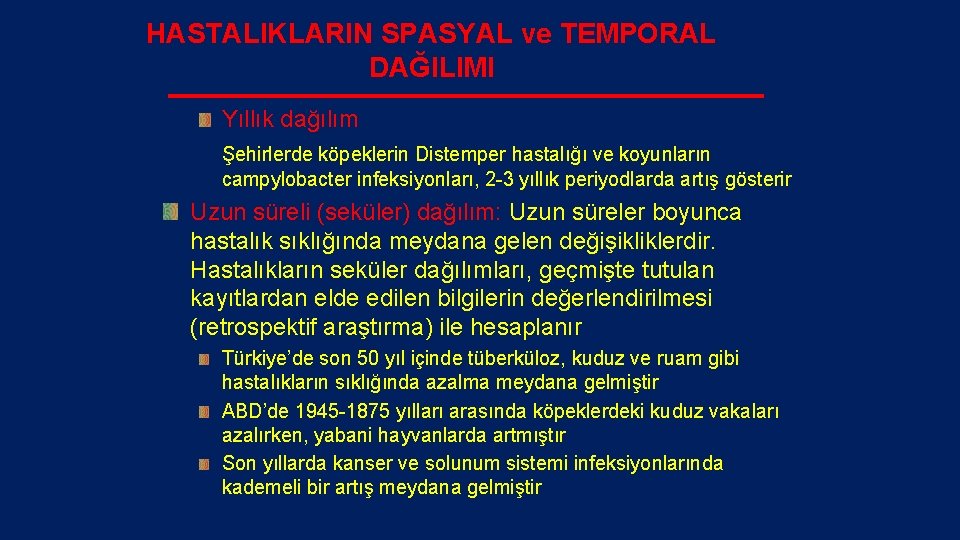 HASTALIKLARIN SPASYAL ve TEMPORAL DAĞILIMI

Yıllık dağılım

Şehirlerde köpeklerin Distemper hastalığı ve koyunların campylobacter infeksiyonları, 2-3 yıllık periyodlarda artış gösterir

Uzun süreli (seküler) dağılım: Uzun süreler boyunca hastalık sıklığında meydana gelen değişikliklerdir. Hastalıkların seküler dağılımları, geçmişte tutulan kayıtlardan elde edilen bilgilerin değerlendirilmesi (retrospektif araştırma) ile hesaplanır

Türkiye'de son 50 yıl içinde tüberküloz, kuduz ve ruam gibi hastalıkların sıklığında azalma meydana gelmiştir

ABD'de 1945-1875 yılları arasında köpeklerdeki kuduz vakaları azalırken, yabani hayvanlarda artmıştır

Son yıllarda kanser ve solunum sistemi infeksiyonlarında kademeli bir artış meydana gelmiştir